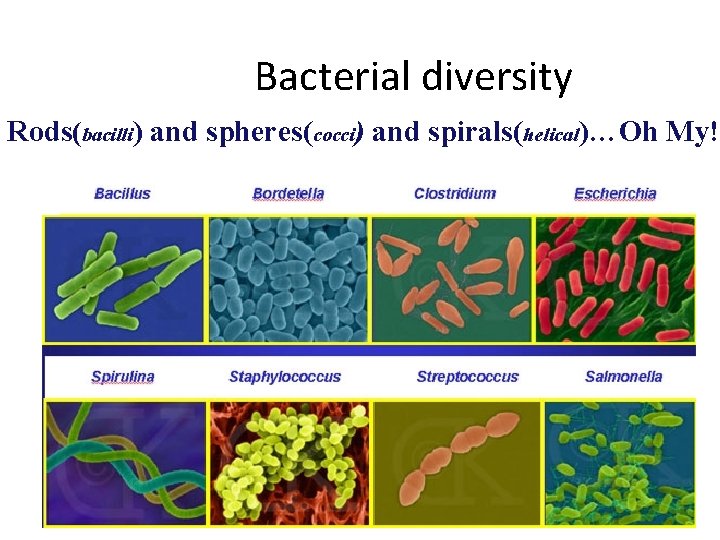 Bacterial diversity

Rods(bacilli) and spheres(cocci) and spirals(helical)…Oh My!

Bacillus

Bordetella

Clostridium

Escherichia

Spirulina

Staphylococcus

Streptococcus

Salmonella